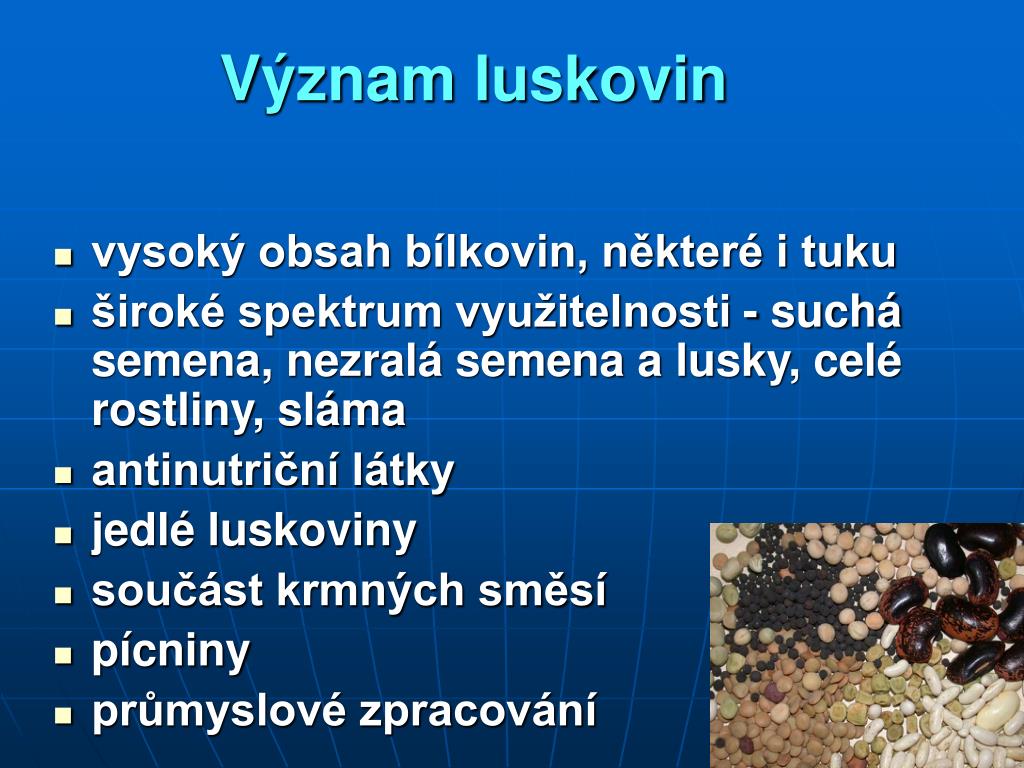 Význam luskovin

- vysoký obsah bílkovin, některé i tuku
- široké spektrum využitelnosti - suchá semena, nezralá semena a lusky, celé rostliny, sláma
- antinutriční látky
- jedlé luskoviny
- součást krmných směsí
- pícniny
- průmyslové zpracování